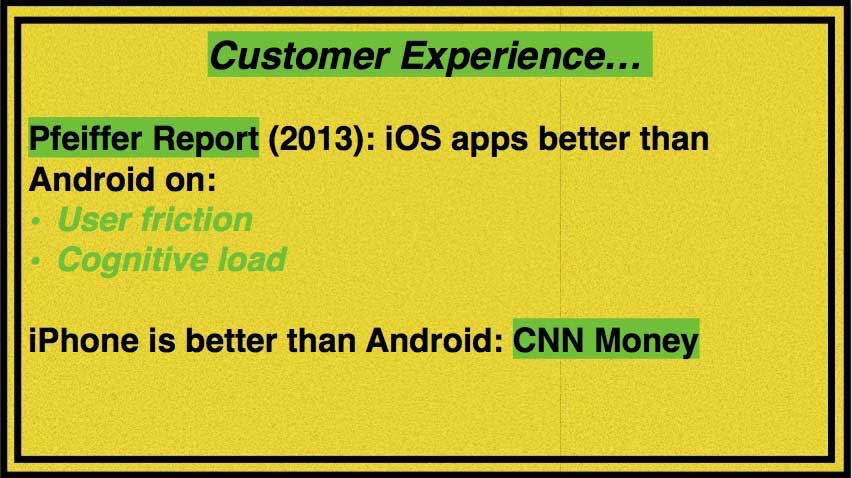 Customer Experience…

Pfeiffer Report (2013): iOS apps better than Android on:
• User friction
• Cognitive load

iPhone is better than Android: CNN Money